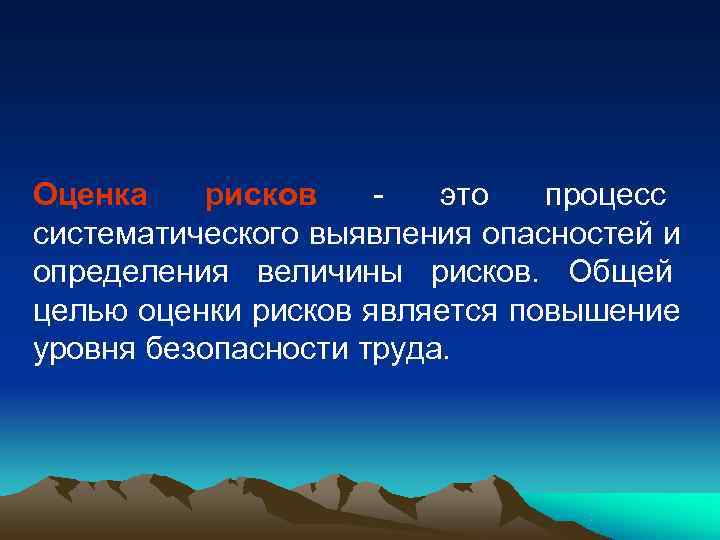 Оценка рисков - это процесс систематического выявления опасностей и определения величины рисков. Общей целью оценки рисков является повышение уровня безопасности труда.